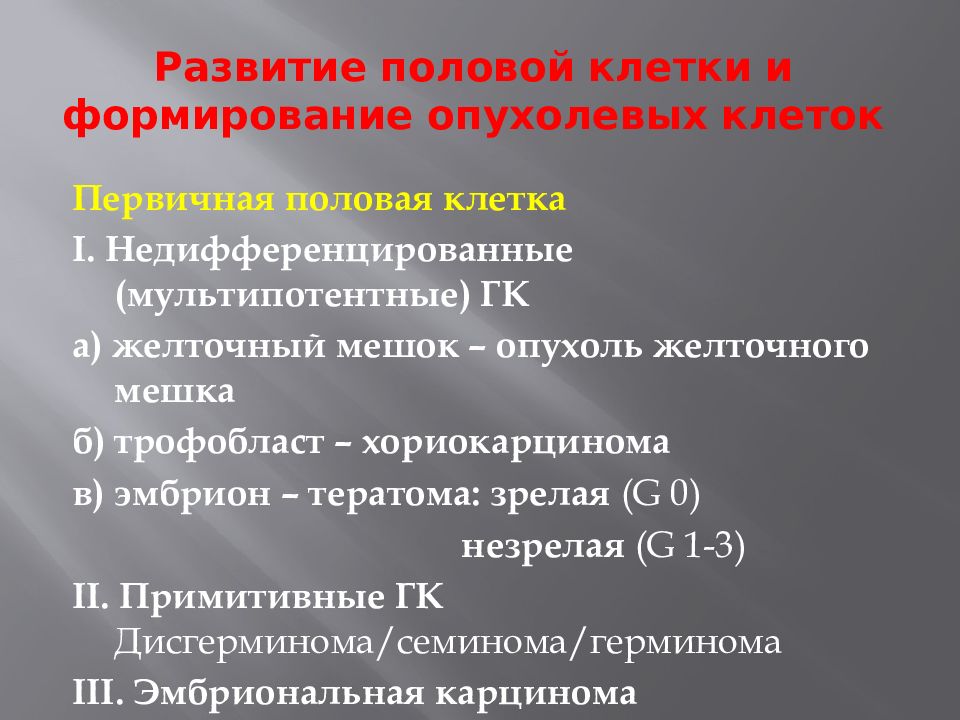 Развитие половой клетки и формирование опухолевых клеток

Первичная половая клетка

I. Недифференцированные (мультипотентные) ГК

а) желточный мешок – опухоль желточного мешка

б) трофобласт – хориокарцинома

в) эмбрион – тератома: зрелая (G 0)

незрелая (G 1-3)

II. Примитивные ГК
Дисгерминома/семинома/герминома

III. Эмбриональная карцинома